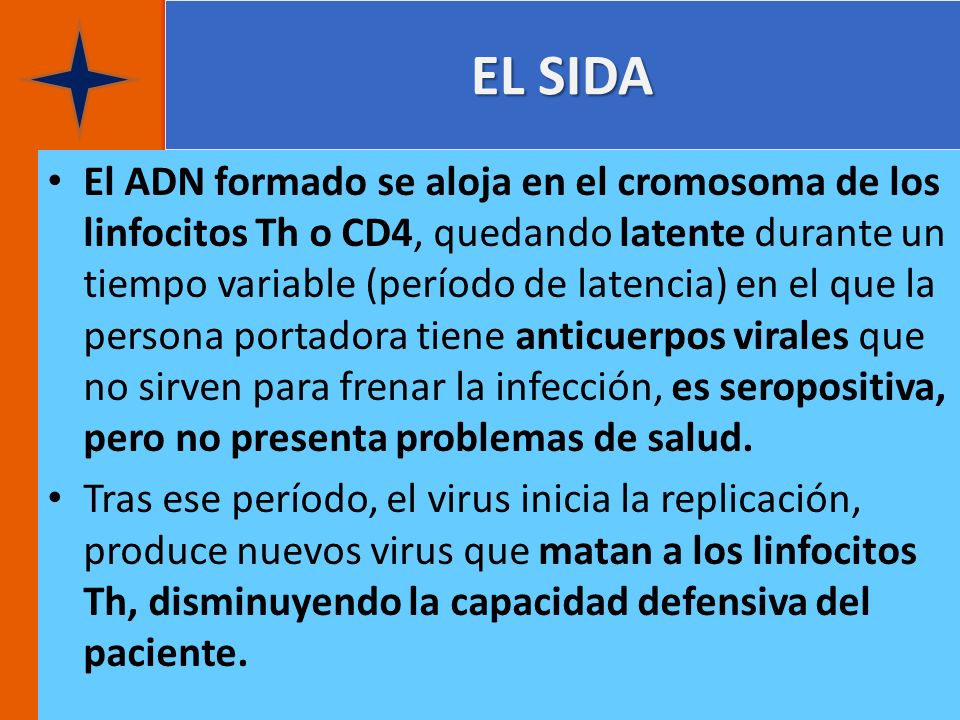 EL SIDA

• El ADN formado se aloja en el cromosoma de los linfocitos Th o CD4, quedando latente durante un tiempo variable (período de latencia) en el que la persona portadora tiene anticuerpos virales que no sirven para frenar la infección, es seropositiva, pero no presenta problemas de salud.

• Tras ese período, el virus inicia la replicación, produce nuevos virus que matan a los linfocitos Th, disminuyendo la capacidad defensiva del paciente.